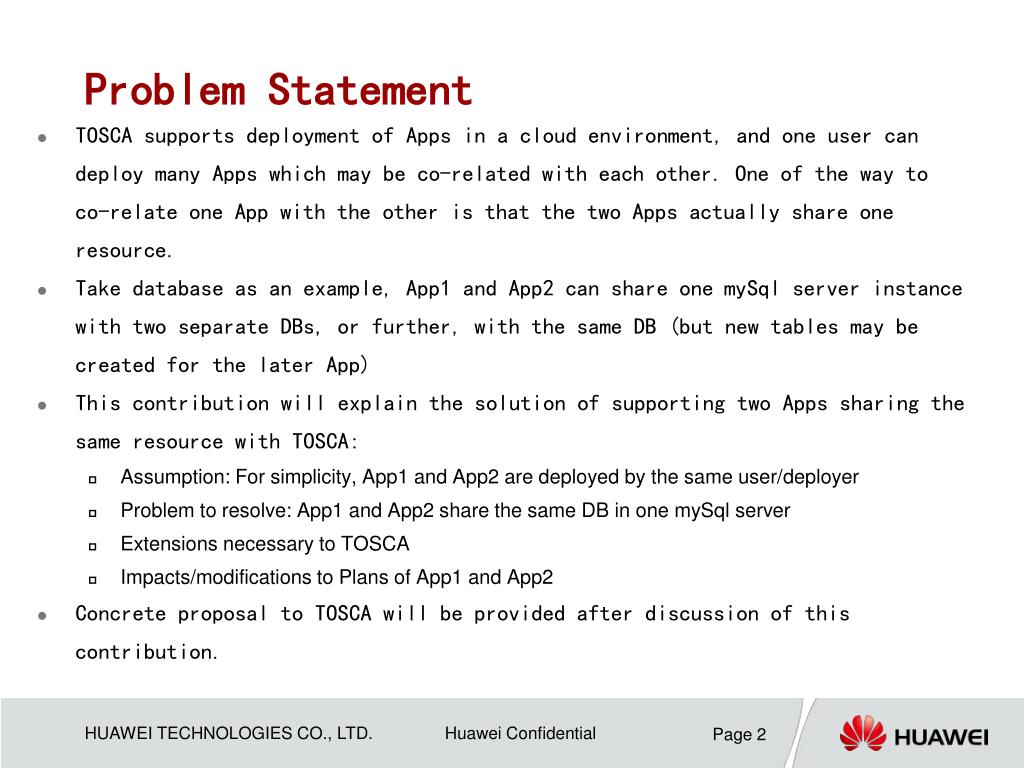 Problem Statement

- TOSCA supports deployment of Apps in a cloud environment, and one user can deploy many Apps which may be co-related with each other. One of the way to co-relate one App with the other is that the two Apps actually share one resource.
- Take database as an example, App1 and App2 can share one mySql server instance with two separate DBs, or further, with the same DB (but new tables may be created for the later App)
- This contribution will explain the solution of supporting two Apps sharing the same resource with TOSCA:
  - Assumption: For simplicity, App1 and App2 are deployed by the same user/deployer
  - Problem to resolve: App1 and App2 share the same DB in one mySql server
  - Extensions necessary to TOSCA
  - Impacts/modifications to Plans of App1 and App2
- Concrete proposal to TOSCA will be provided after discussion of this contribution.

HUAWEI TECHNOLOGIES CO., LTD.
Huawei Confidential
Page 2
HUAWEI